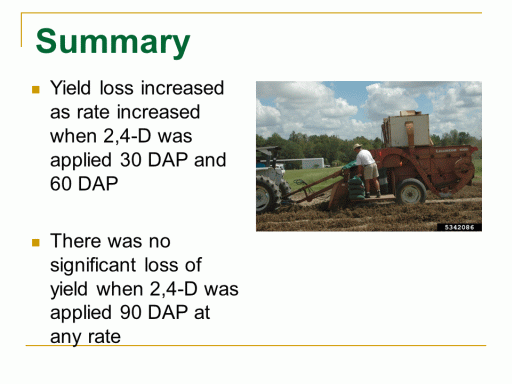 Summary

Yield loss increased as rate increased when 2,4-D was applied 30 DAP and 60 DAP

There was no significant loss of yield when 2,4-D was applied 90 DAP at any rate

5342086